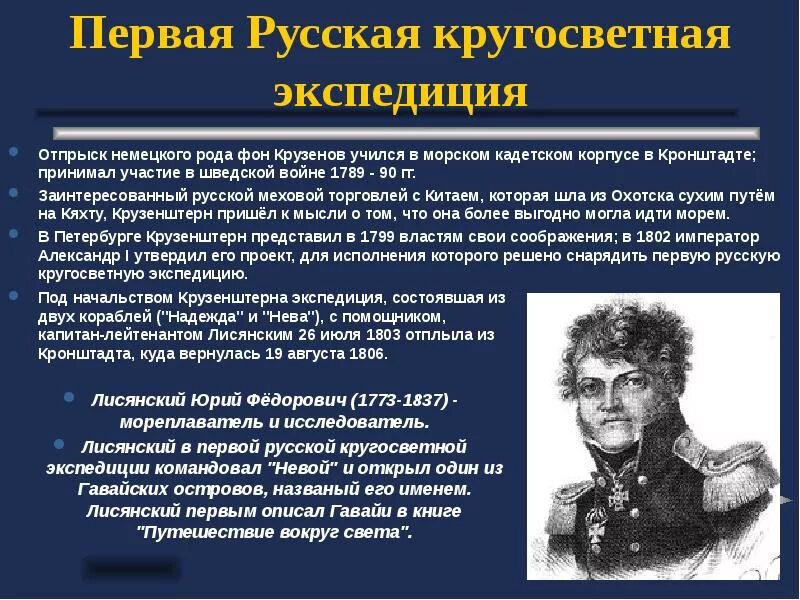 Первая Русская кругосветная экспедиция

Отпрыск немецкого рода фон Крузенов учился в морском кадетском корпусе в Кронштадте; принимал участие в шведской войне 1789 - 90 гг.

Заинтересованный русской меховой торговлей с Китаем, которая шла из Охотска сухим путём на Кяхту, Крузенштерн пришёл к мысли о том, что она более выгодно могла идти морем.

В Петербурге Крузенштерн представил в 1799 властям свои соображения; в 1802 император Александр I утвердил его проект, для исполнения которого решено снарядить первую русскую кругосветную экспедицию.

Под начальством Крузенштерна экспедиция, состоявшая из двух кораблей ("Надежда" и "Нева"), с помощником, капитан-лейтенантом Лисянским 26 июля 1803 отплыла из Кронштадта, куда вернулась 19 августа 1806.

Лисянский Юрий Фёдорович (1773-1837) - мореплаватель и исследователь.

Лисянский в первой русской кругосветной экспедиции командовал "Невой" и открыл один из Гавайских островов, названый его именем. Лисянский первым описал Гавайи в книге "Путешествие вокруг света".